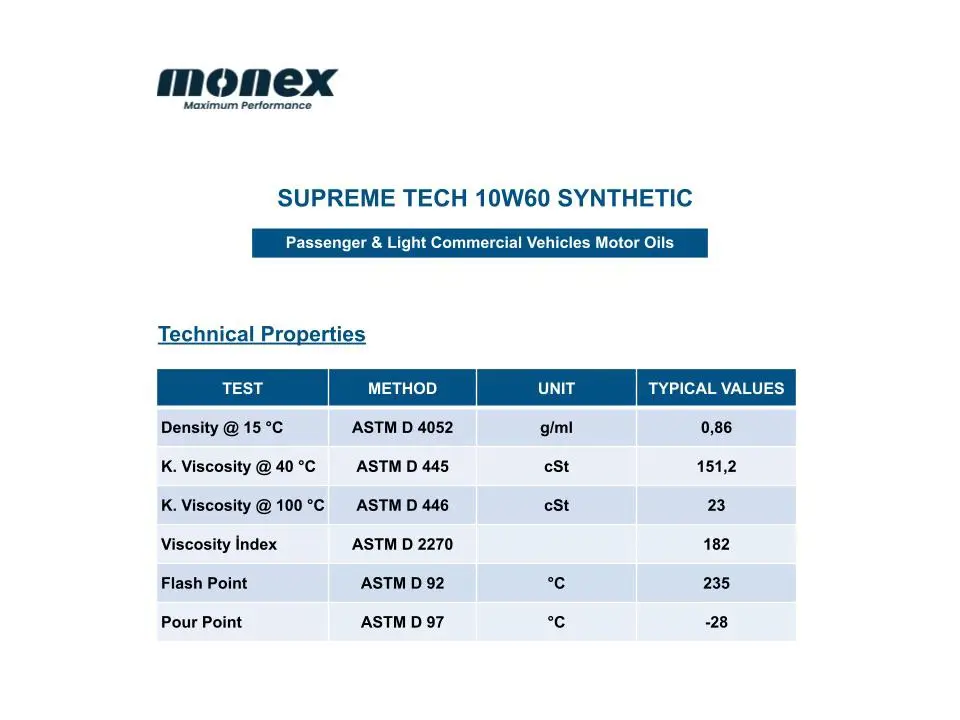 monex
Maximum Performance

SUPREME TECH 10W60 SYNTHETIC

Passenger & Light Commercial Vehicles Motor Oils

Technical Properties

| TEST | METHOD | UNIT | TYPICAL VALUES |
|---|---|---|---|
| Density @ 15 °C | ASTM D 4052 | g/ml | 0,86 |
| K. Viscosity @ 40 °C | ASTM D 445 | cSt | 151,2 |
| K. Viscosity @ 100 °C | ASTM D 446 | cSt | 23 |
| Viscosity İndex | ASTM D 2270 | | 182 |
| Flash Point | ASTM D 92 | °C | 235 |
| Pour Point | ASTM D 97 | °C | -28 |